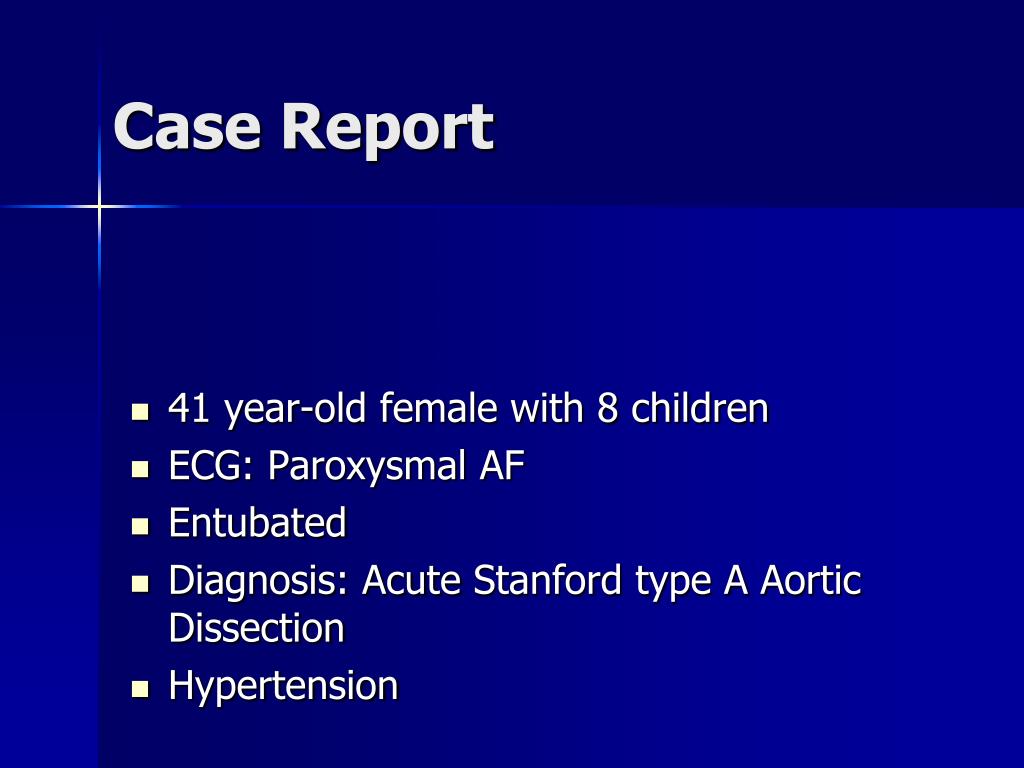 Case Report

- 41 year-old female with 8 children
- ECG: Paroxysmal AF
- Entubated
- Diagnosis: Acute Stanford type A Aortic Dissection
- Hypertension